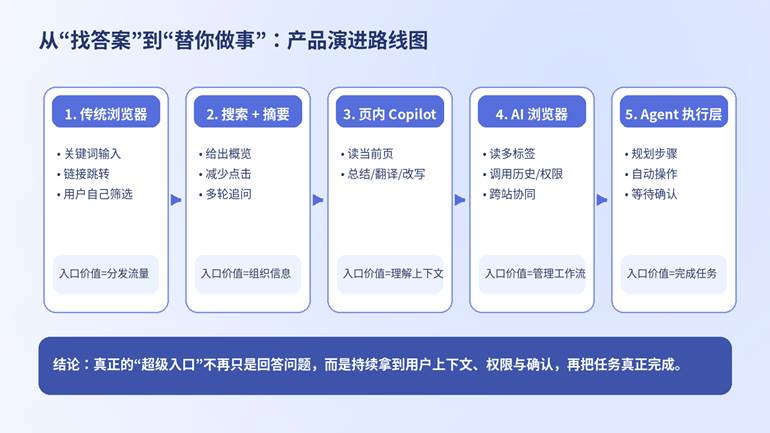 从“找答案”到“替你做事”：产品演进路线图

1. 传统浏览器

• 关键词输入
• 链接跳转
• 用户自己筛选

入口价值=分发流量

2. 搜索 + 摘要

• 给出概览
• 减少点击
• 多轮追问

入口价值=组织信息

3. 页内 Copilot

• 读当前页
• 总结/翻译/改写

入口价值=理解上下文

4. AI 浏览器

• 读多标签
• 调用历史/权限
• 跨站协同

入口价值=管理工作流

5. Agent 执行层

• 规划步骤
• 自动操作
• 等待确认

入口价值=完成任务

结论：真正的“超级入口”不再只是回答问题，而是持续拿到用户上下文、权限与确认，再把任务真正完成。